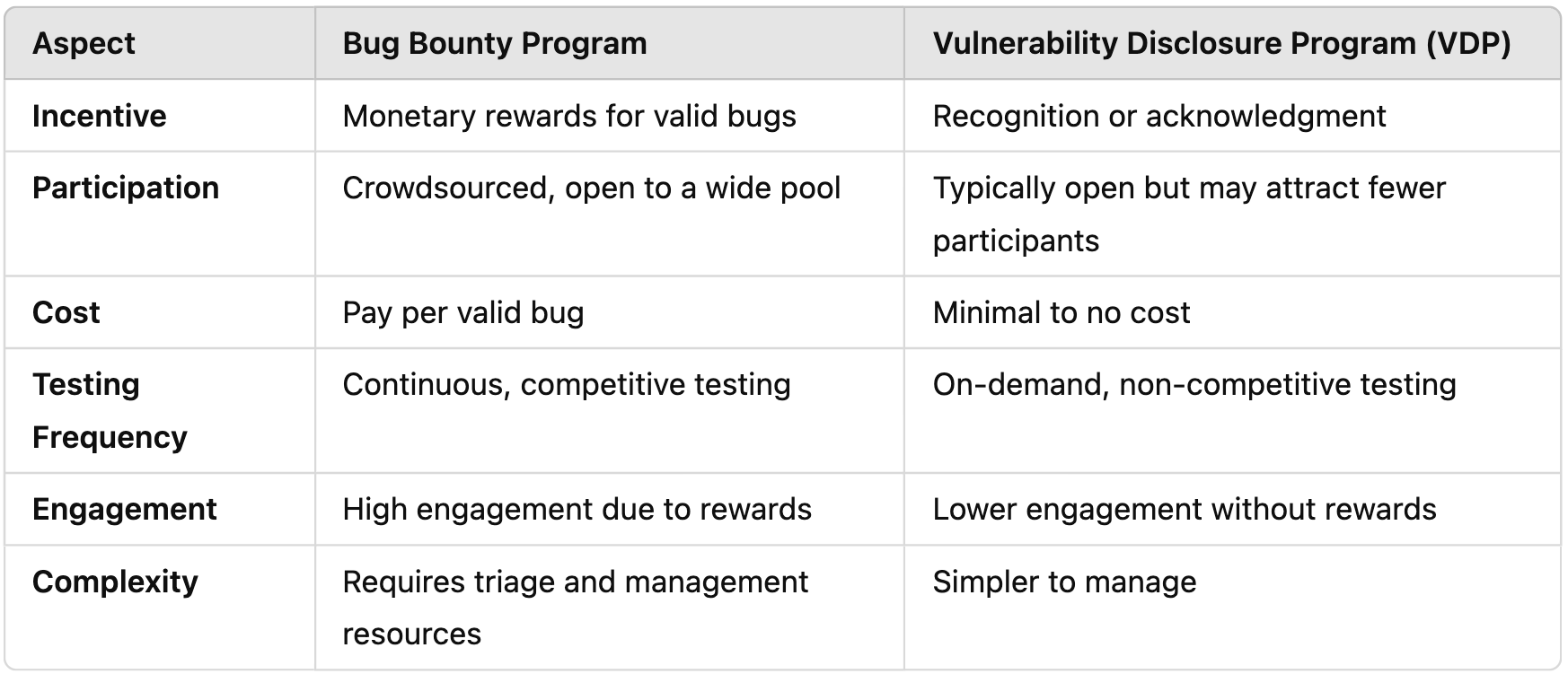 | Aspect | Bug Bounty Program | Vulnerability Disclosure Program (VDP) |
|---|---|---|
| Incentive | Monetary rewards for valid bugs | Recognition or acknowledgment |
| Participation | Crowdsourced, open to a wide pool | Typically open but may attract fewer participants |
| Cost | Pay per valid bug | Minimal to no cost |
| Testing Frequency | Continuous, competitive testing | On-demand, non-competitive testing |
| Engagement | High engagement due to rewards | Lower engagement without rewards |
| Complexity | Requires triage and management resources | Simpler to manage |